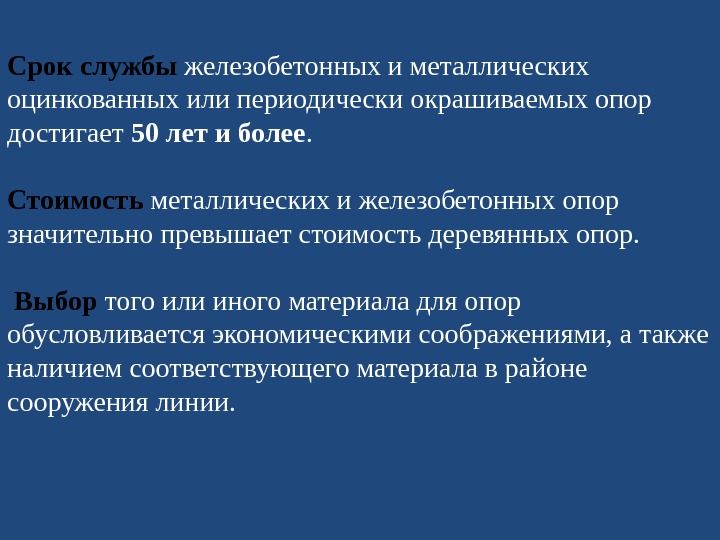 Срок службы железобетонных и металлических оцинкованных или периодически окрашиваемых опор достигает 50 лет и более.

Стоимость металлических и железобетонных опор значительно превышает стоимость деревянных опор.

Выбор того или иного материала для опор обусловливается экономическими соображениями, а также наличием соответствующего материала в районе сооружения линии.